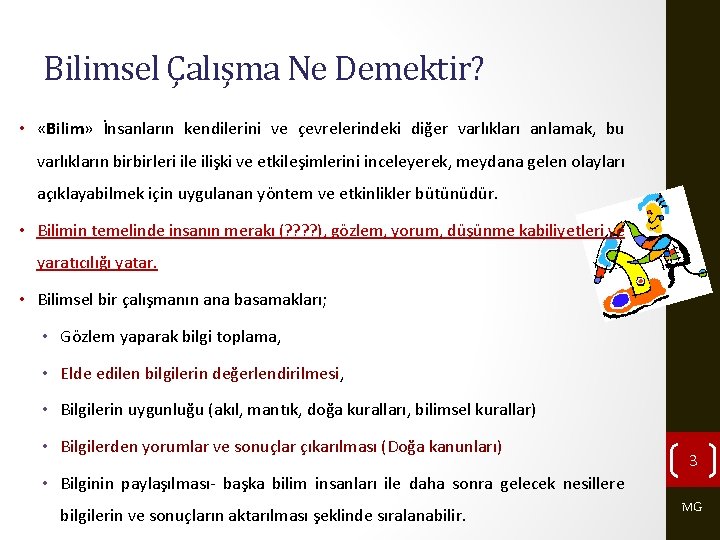 Bilimsel Çalışma Ne Demektir?

• «Bilim» İnsanların kendilerini ve çevrelerindeki diğer varlıkları anlamak, bu varlıkların birbirleri ile ilişki ve etkileşimlerini inceleyerek, meydana gelen olayları açıklayabilmek için uygulanan yöntem ve etkinlikler bütünüdür.

• Bilimin temelinde insanın merakı (????), gözlem, yorum, düşünme kabiliyetleri ve yaratıcılığı yatar.

• Bilimsel bir çalışmanın ana basamakları;

• Gözlem yaparak bilgi toplama,

• Elde edilen bilgilerin değerlendirilmesi,

• Bilgilerin uygunluğu (akıl, mantık, doğa kuralları, bilimsel kurallar)

• Bilgilerden yorumlar ve sonuçlar çıkarılması (Doğa kanunları)

• Bilginin paylaşılması- başka bilim insanları ile daha sonra gelecek nesillere bilgilerin ve sonuçların aktarılması şeklinde sıralanabilir.

3

MG